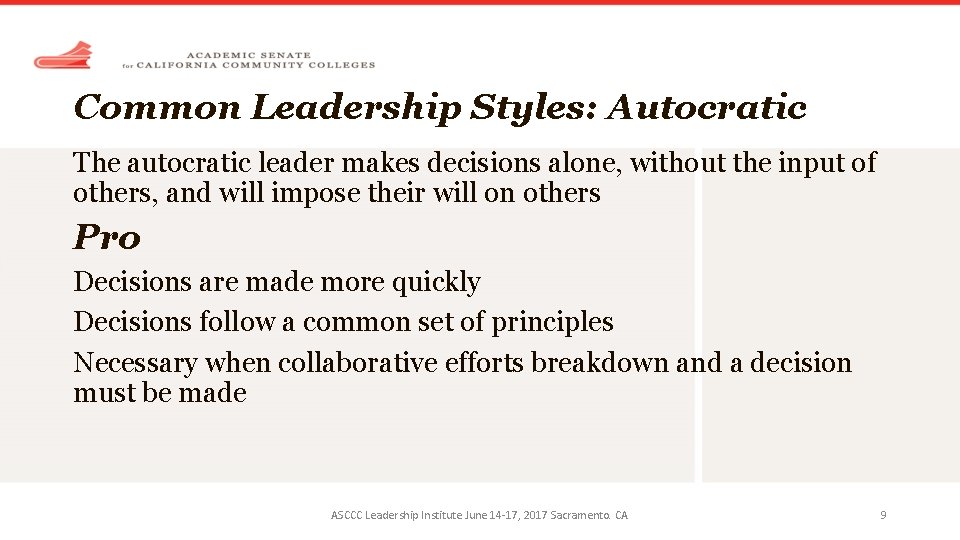 ACADEMIC SENATE
for CALIFORNIA COMMUNITY COLLEGES

Common Leadership Styles: Autocratic

The autocratic leader makes decisions alone, without the input of others, and will impose their will on others

Pro

Decisions are made more quickly

Decisions follow a common set of principles

Necessary when collaborative efforts breakdown and a decision must be made

ASCCC Leadership Institute June 14-17, 2017 Sacramento. CA

9